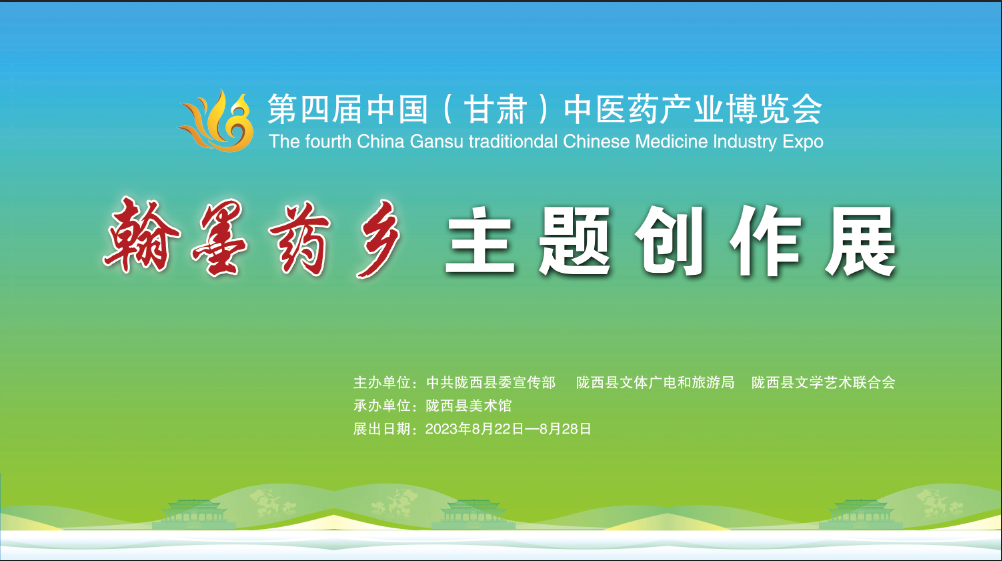 第四届中国（甘肃）中医药产业博览会
The fourth China Gansu traditiondal Chinese Medicine Industry Expo

翰墨药乡 主题创作展

主办单位：中共陇西县委宣传部 陇西县文体广电和旅游局 陇西县文学艺术联合会
承办单位：陇西县美术馆
展出日期：2023年8月22日—8月28日